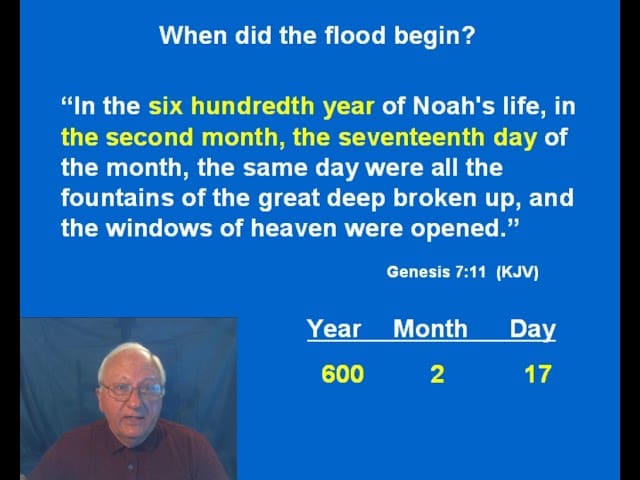 When did the flood begin?

“In the six hundredth year of Noah's life, in the second month, the seventeenth day of the month, the same day were all the fountains of the great deep broken up, and the windows of heaven were opened.”

Genesis 7:11 (KJV)

| Year | Month | Day |
|---|---|---|
| 600 | 2 | 17 |